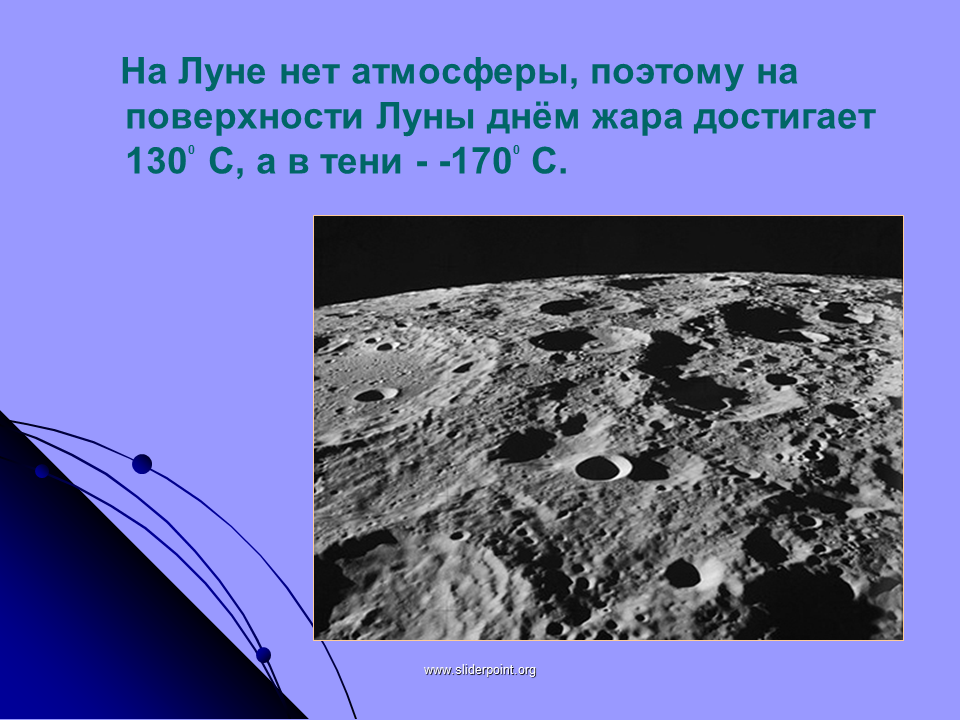 На Луне нет атмосферы, поэтому на поверхности Луны днём жара достигает $130^0$ С, а в тени - $-170^0$ С.

www.sliderpoint.org